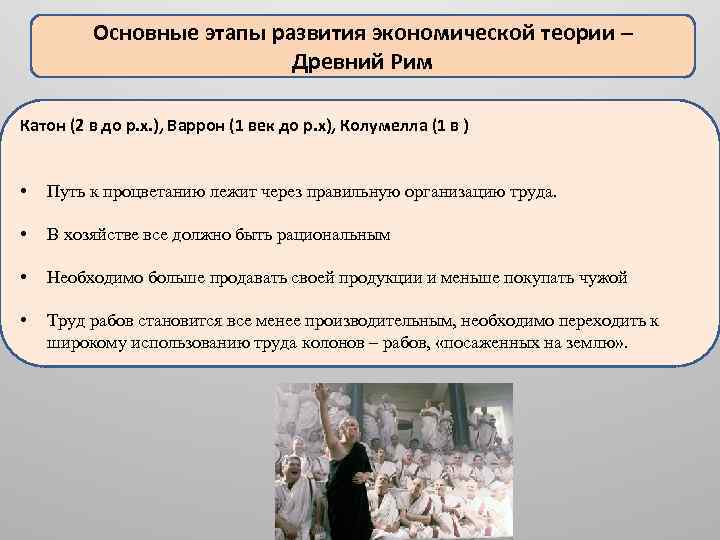 Основные этапы развития экономической теории – Древний Рим

Катон (2 в до р.х.), Варрон (1 век до р.х), Колумелла (1 в )

• Путь к процветанию лежит через правильную организацию труда.

• В хозяйстве все должно быть рациональным

• Необходимо больше продавать своей продукции и меньше покупать чужой

• Труд рабов становится все менее производительным, необходимо переходить к широкому использованию труда колонов – рабов, «посаженных на землю».